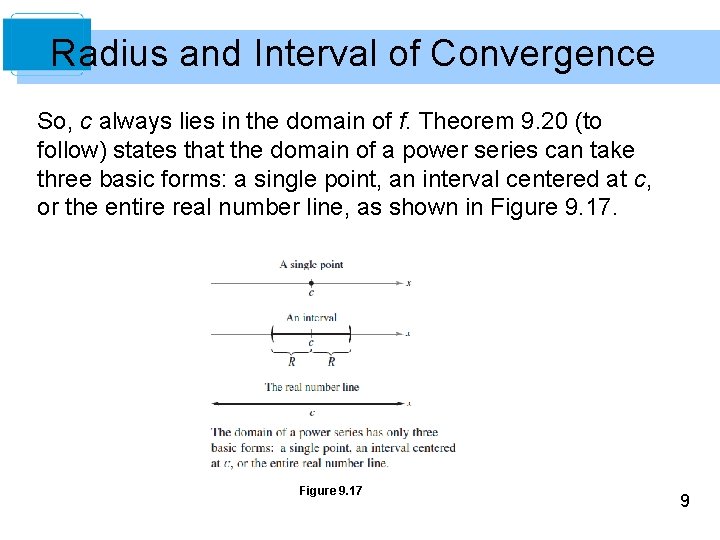 Radius and Interval of Convergence

So, $c$ always lies in the domain of $f$. Theorem 9.20 (to follow) states that the domain of a power series can take three basic forms: a single point, an interval centered at $c$, or the entire real number line, as shown in Figure 9.17.

A single point

$c$

$x$

An interval

$c$

$x$

$R$ $R$

The real number line

$c$

$x$

The domain of a power series has only three basic forms: a single point, an interval centered at $c$, or the entire real number line.

Figure 9.17

9